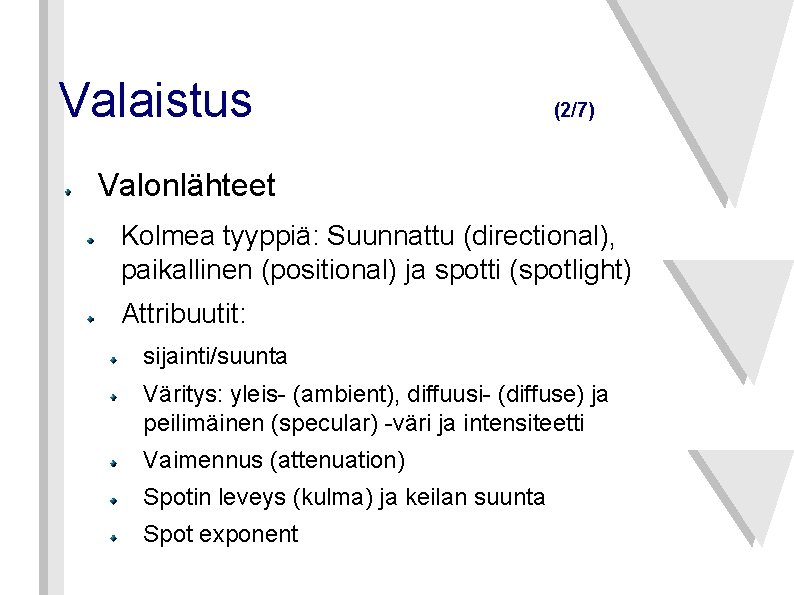 Valaistus (2/7)

Valonlähteet

Kolmea tyyppiä: Suunnattu (directional), paikallinen (positional) ja spotti (spotlight)

Attribuutit:

sijainti/suunta

Väritys: yleis- (ambient), diffuusi- (diffuse) ja peilimäinen (specular) -väri ja intensiteetti

Vaimennus (attenuation)

Spotin leveys (kulma) ja keilan suunta

Spot exponent